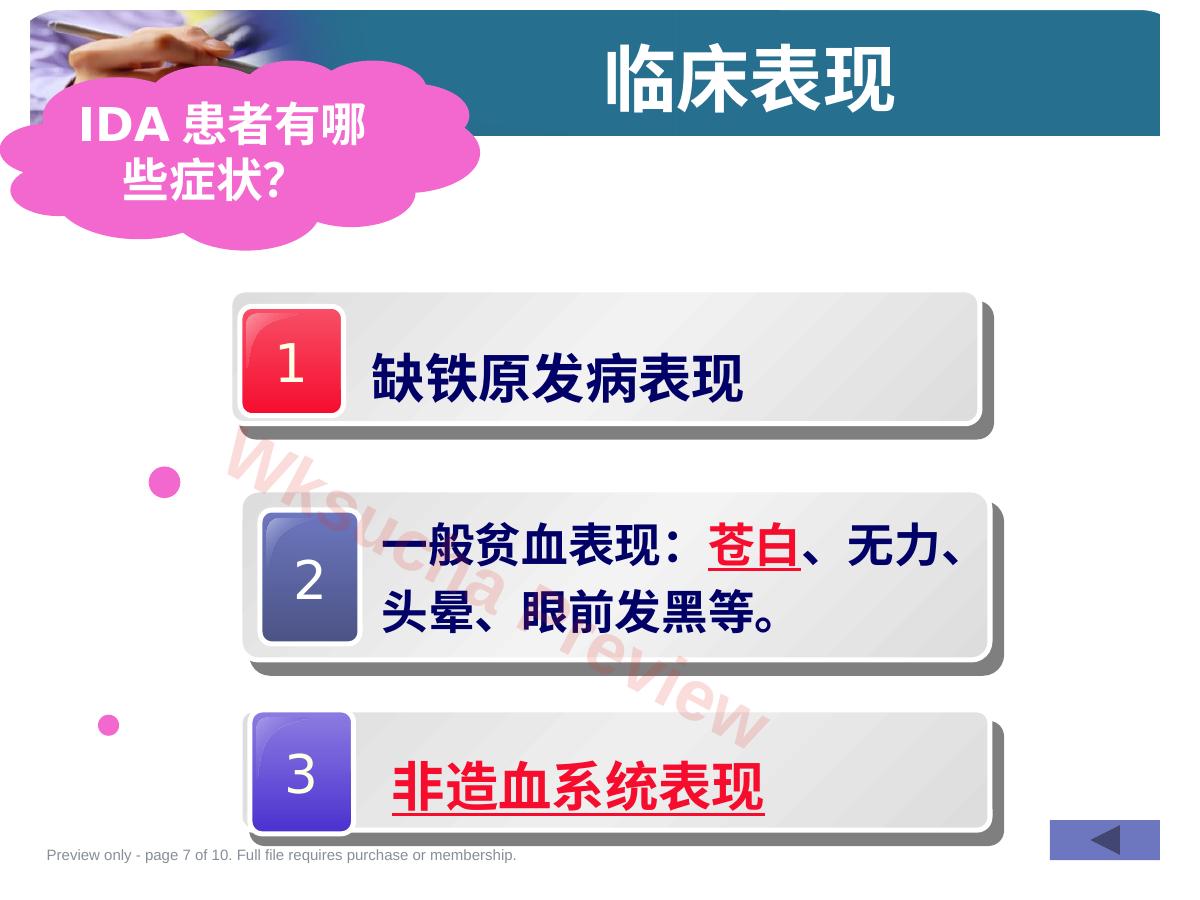 临床表现

IDA 患者有哪些症状?

1 缺铁原发病表现

2 一般贫血表现：苍白、无力、头晕、眼前发黑等。

3 非造血系统表现

Wksucha Preview

Preview only - page 7 of 10. Full file requires purchase or membership.